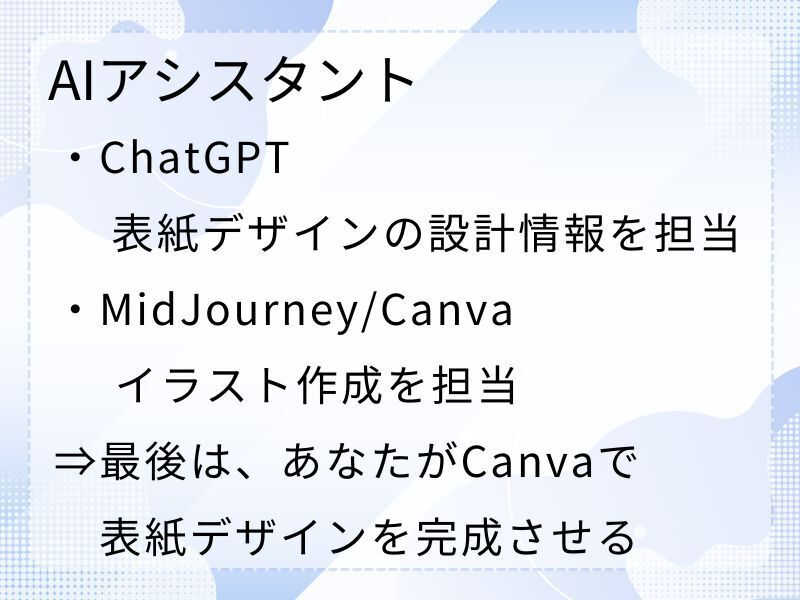 AIアシスタント

・ChatGPT
表紙デザインの設計情報を担当

・MidJourney/Canva
イラスト作成を担当

⇒最後は、あなたがCanvaで
表紙デザインを完成させる